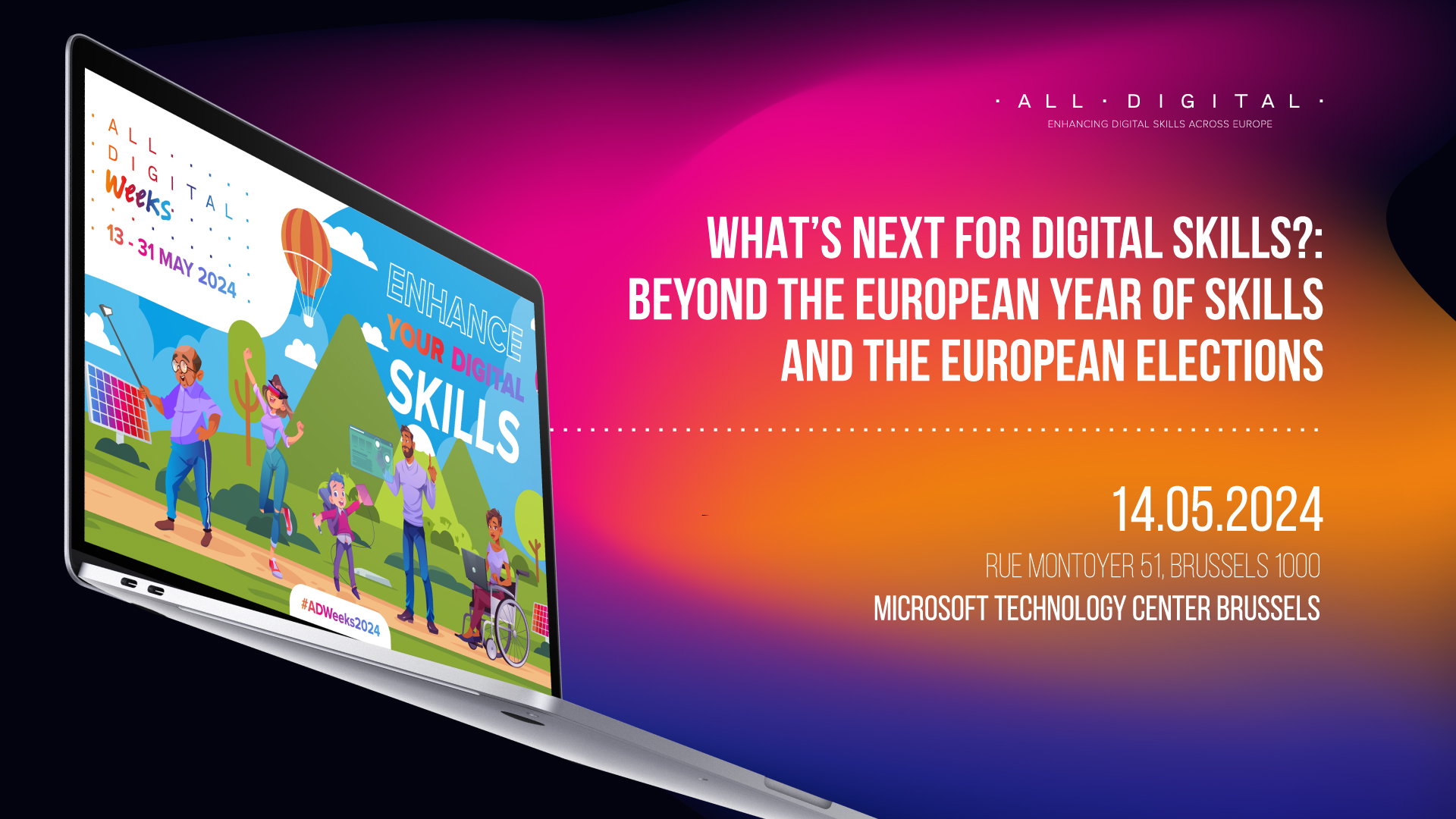 ALL DIGITAL Weeks
13 - 31 MAY 2024

ENHANCE YOUR DIGITAL SKILLS

#ADWeeks2024

· ALL · DIGITAL ·
ENHANCING DIGITAL SKILLS ACROSS EUROPE

WHAT'S NEXT FOR DIGITAL SKILLS?: BEYOND THE EUROPEAN YEAR OF SKILLS AND THE EUROPEAN ELECTIONS

14.05.2024
RUE MONTOYER 51, BRUSSELS 1000
MICROSOFT TECHNOLOGY CENTER BRUSSELS